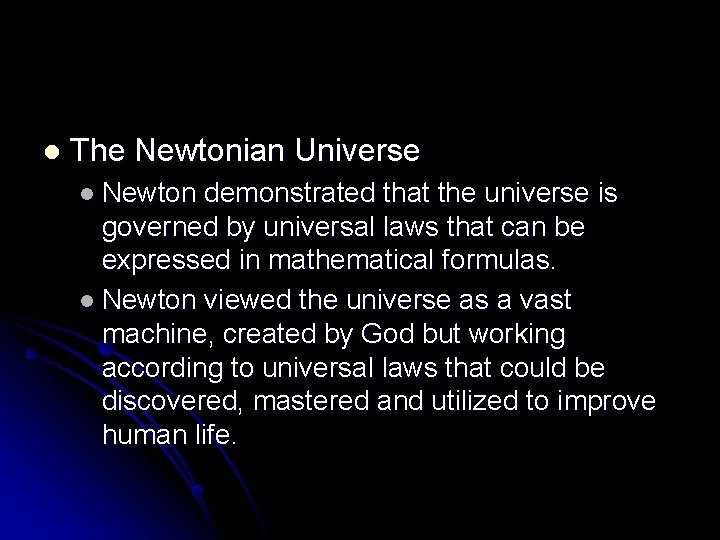 - The Newtonian Universe
  - Newton demonstrated that the universe is governed by universal laws that can be expressed in mathematical formulas.
  - Newton viewed the universe as a vast machine, created by God but working according to universal laws that could be discovered, mastered and utilized to improve human life.